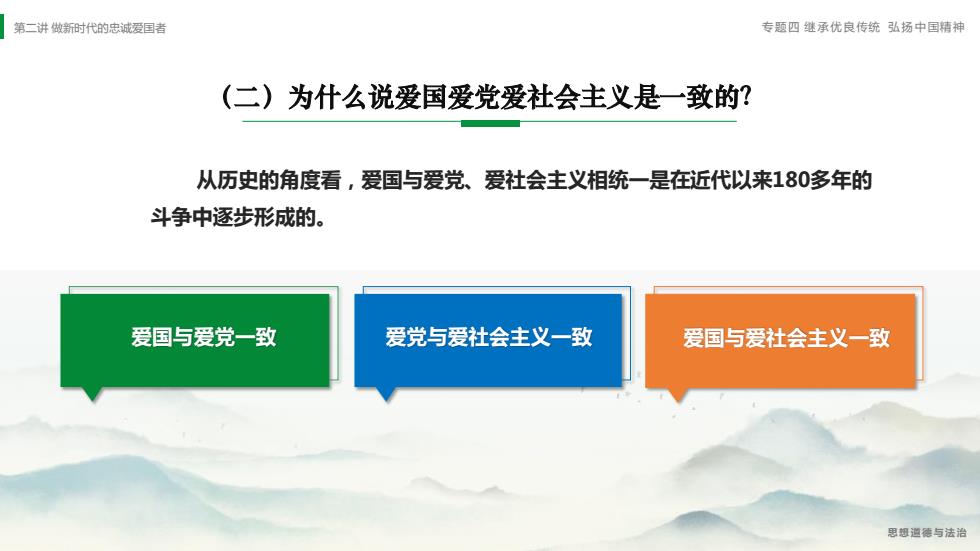 第二讲 做新时代的忠诚爱国者

专题四 继承优良传统 弘扬中国精神

（二）为什么说爱国爱党爱社会主义是一致的?

从历史的角度看，爱国与爱党、爱社会主义相统一是在近代以来180多年的斗争中逐步形成的。

爱国与爱党一致

爱党与爱社会主义一致

爱国与爱社会主义一致

思想道德与法治